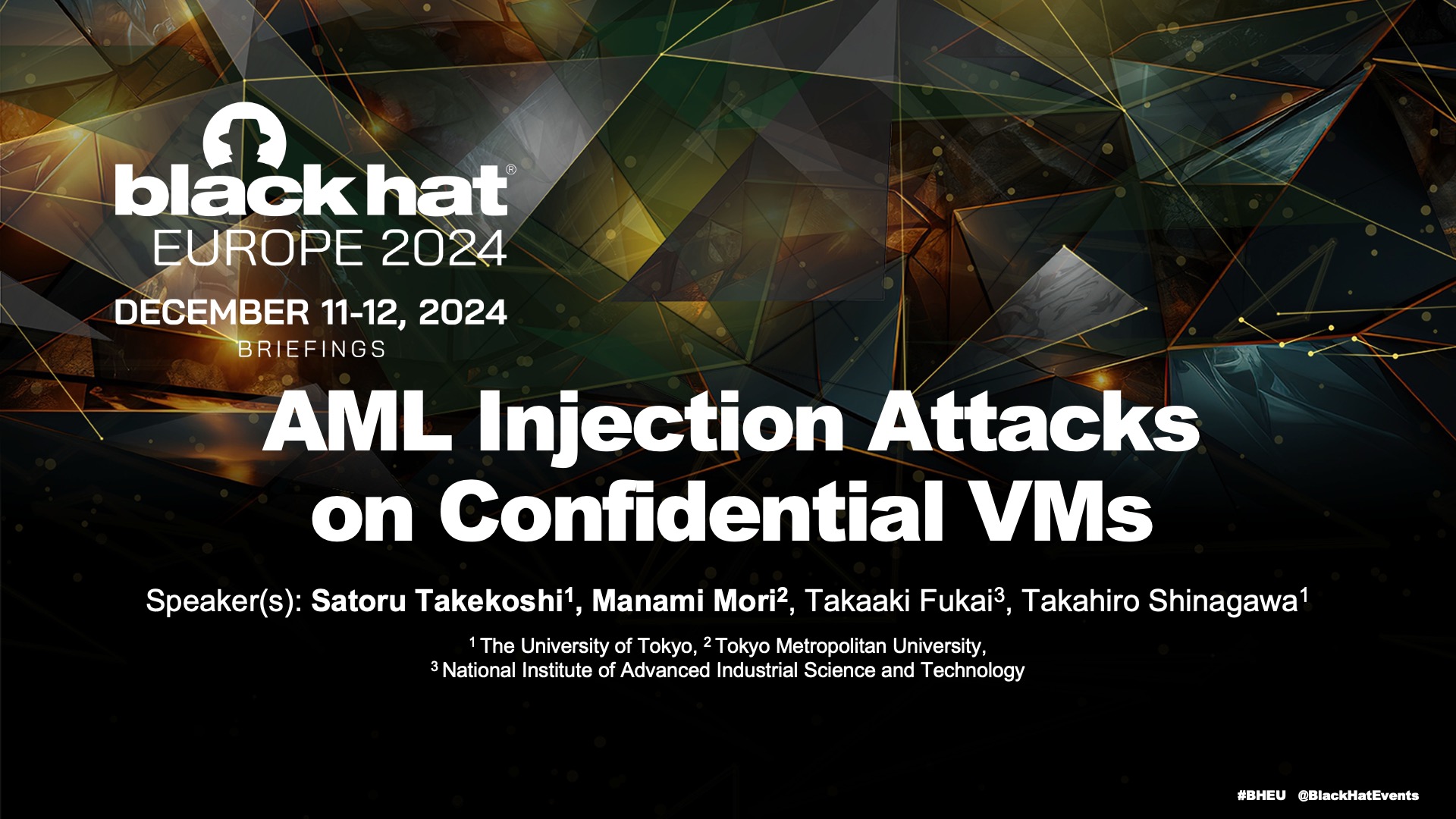 black hat®
EUROPE 2024

DECEMBER 11-12, 2024
BRIEFINGS

AML Injection Attacks on Confidential VMs

Speaker(s): Satoru Takekoshi$^1$, Manami Mori$^2$, Takaaki Fukai$^3$, Takahiro Shinagawa$^1$

$^1$ The University of Tokyo, $^2$ Tokyo Metropolitan University,
$^3$ National Institute of Advanced Industrial Science and Technology

#BHEU @BlackHatEvents